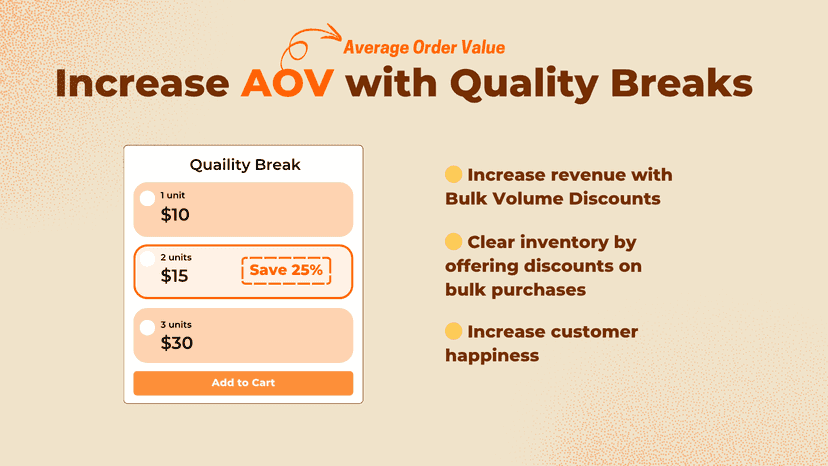 Average Order Value

Increase AOV with Quality Breaks

Quaility Break

1 unit
$10

2 units
$15
Save 25%

3 units
$30

Add to Cart

Increase revenue with Bulk Volume Discounts

Clear inventory by offering discounts on bulk purchases

Increase customer happiness